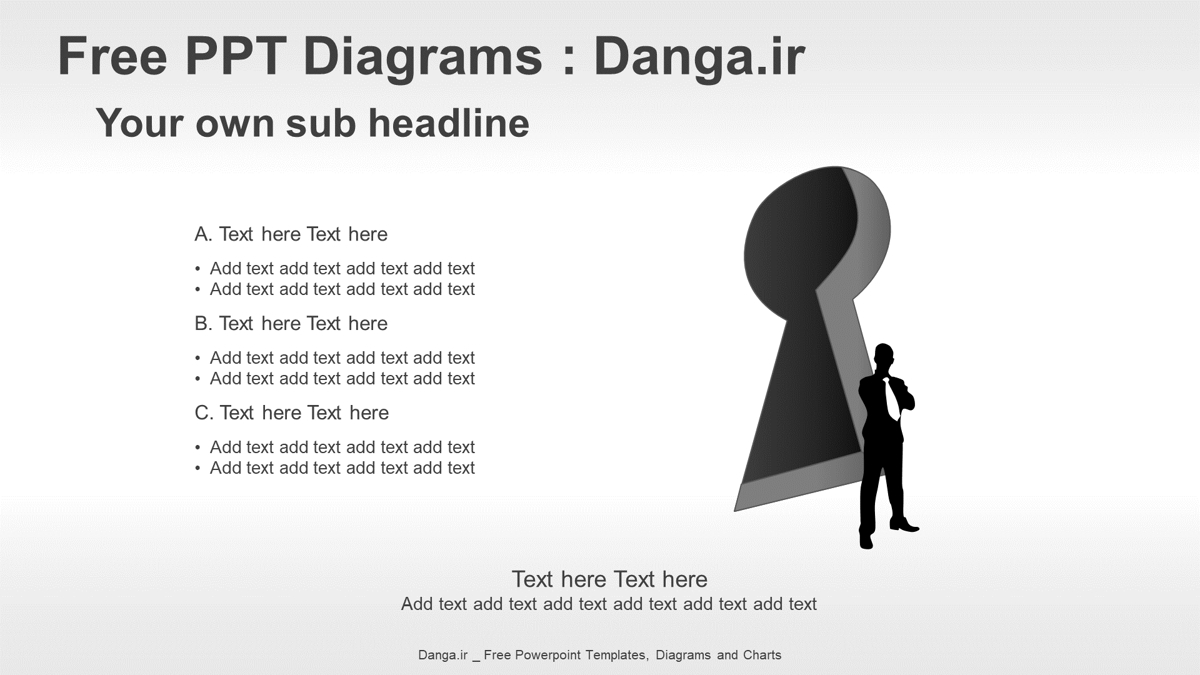 Free PPT Diagrams : Danga.ir

Your own sub headline

A. Text here Text here

• Add text add text add text add text
• Add text add text add text add text

B. Text here Text here

• Add text add text add text add text
• Add text add text add text add text

C. Text here Text here

• Add text add text add text add text
• Add text add text add text add text

Text here Text here
Add text add text add text add text add text add text

Danga.ir _ Free Powerpoint Templates, Diagrams and Charts